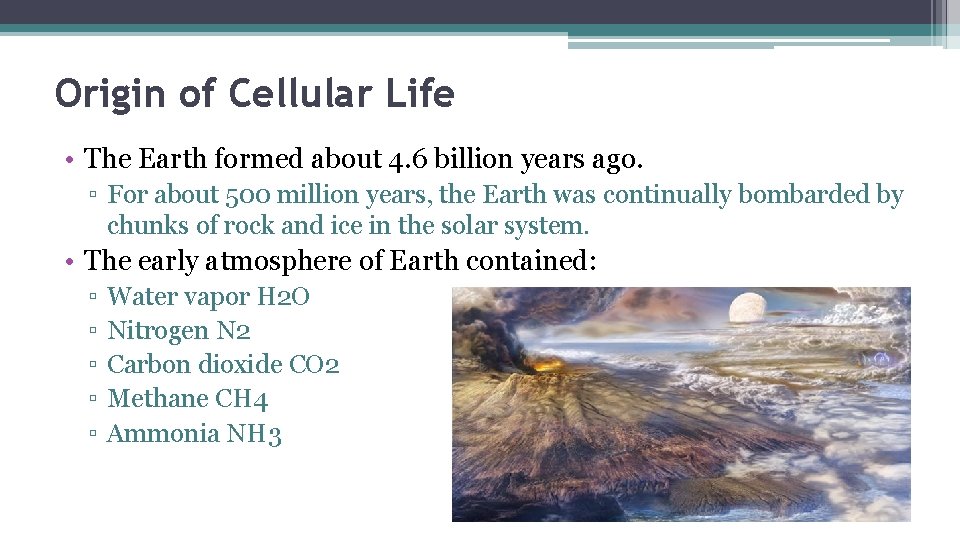 Origin of Cellular Life

• The Earth formed about 4.6 billion years ago.

▫ For about 500 million years, the Earth was continually bombarded by chunks of rock and ice in the solar system.

• The early atmosphere of Earth contained:

▫ Water vapor H2O
▫ Nitrogen N2
▫ Carbon dioxide CO2
▫ Methane CH4
▫ Ammonia NH3